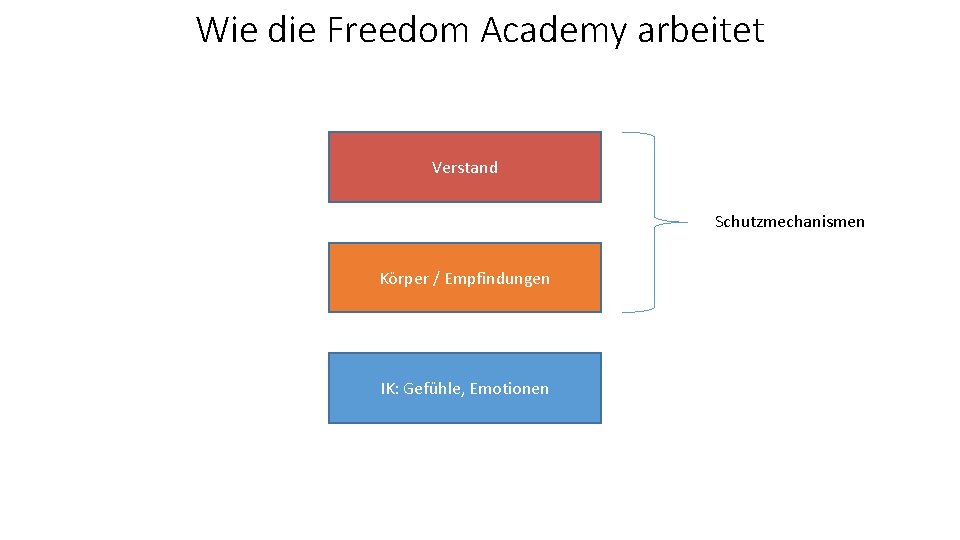 Wie die Freedom Academy arbeitet

Verstand

Schutzmechanismen

Körper / Empfindungen

IK: Gefühle, Emotionen